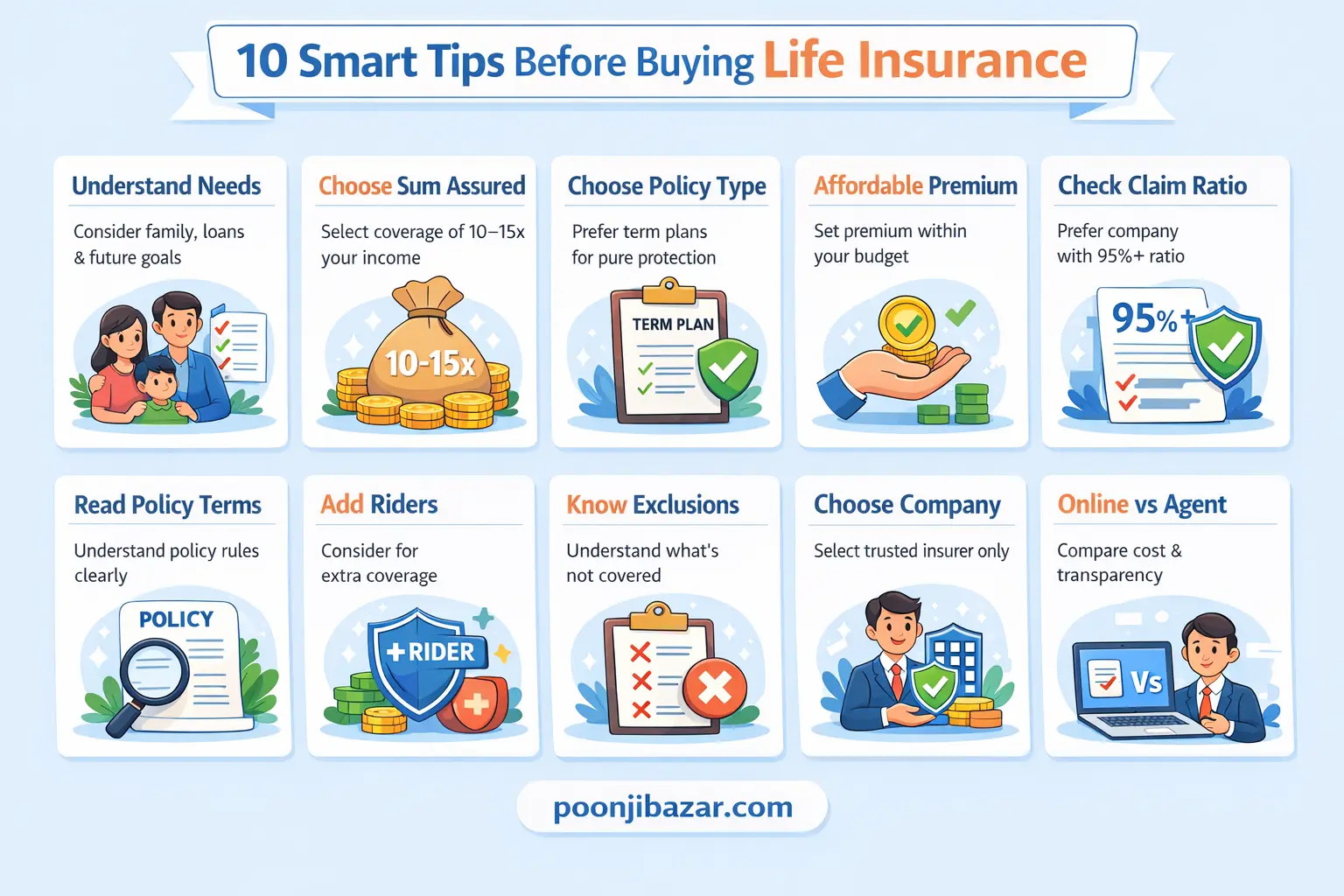 10 Smart Tips Before Buying Life Insurance

Understand Needs

Consider family, loans & future goals

Choose Sum Assured

Select coverage of 10–15x your income

10-15x

Choose Policy Type

Prefer term plans for pure protection

TERM PLAN

Affordable Premium

Set premium within your budget

Check Claim Ratio

Prefer company with 95%+ ratio

95%+

Read Policy Terms

Understand policy rules clearly

POLICY

Add Riders

Consider for extra coverage

+RIDER

Know Exclusions

Understand what's not covered

Choose Company

Select trusted insurer only

Online vs Agent

Compare cost & transparency

Vs

poonjibazar.com